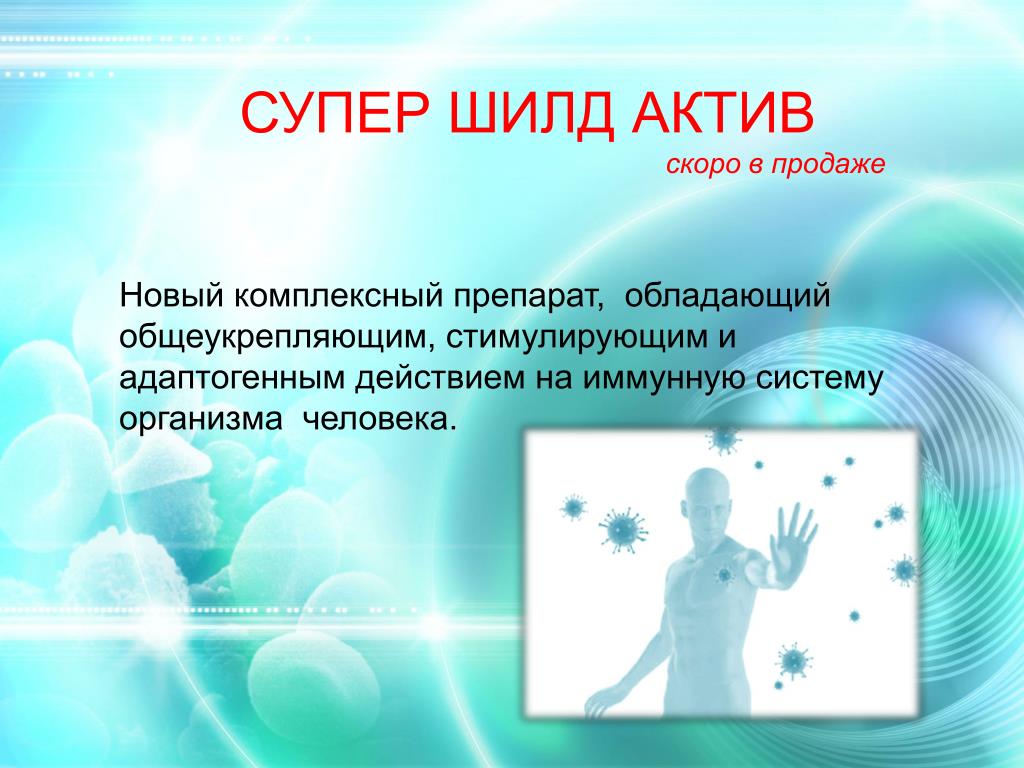 СУПЕР ШИЛД АКТИВ

скоро в продаже

Новый комплексный препарат, обладающий общеукрепляющим, стимулирующим и адаптогенным действием на иммунную систему организма человека.